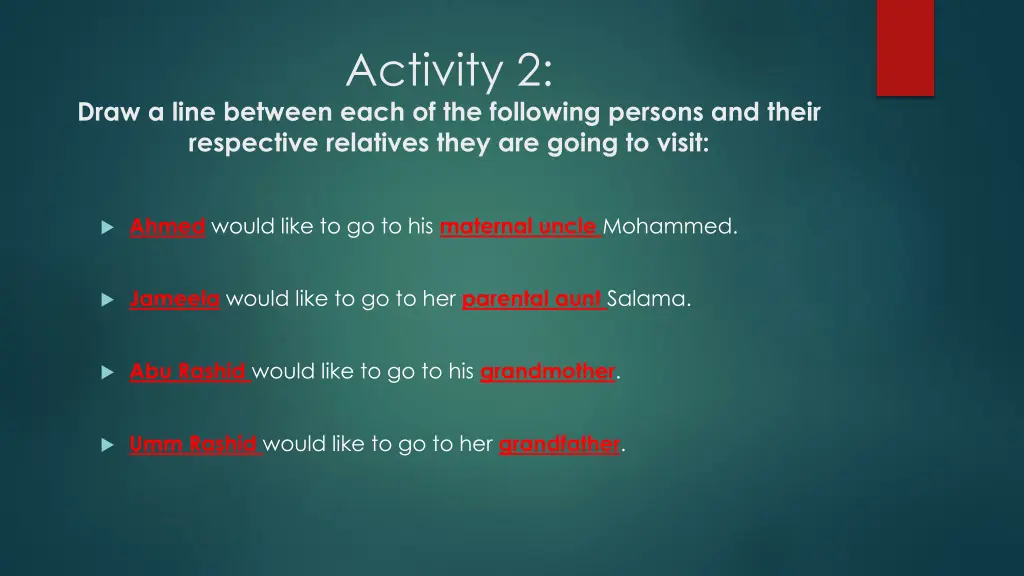 Activity 2:
Draw a line between each of the following persons and their respective relatives they are going to visit:

Ahmed would like to go to his maternal uncle Mohammed.

Jameela would like to go to her parental aunt Salama.

Abu Rashid would like to go to his grandmother.

Umm Rashid would like to go to her grandfather.